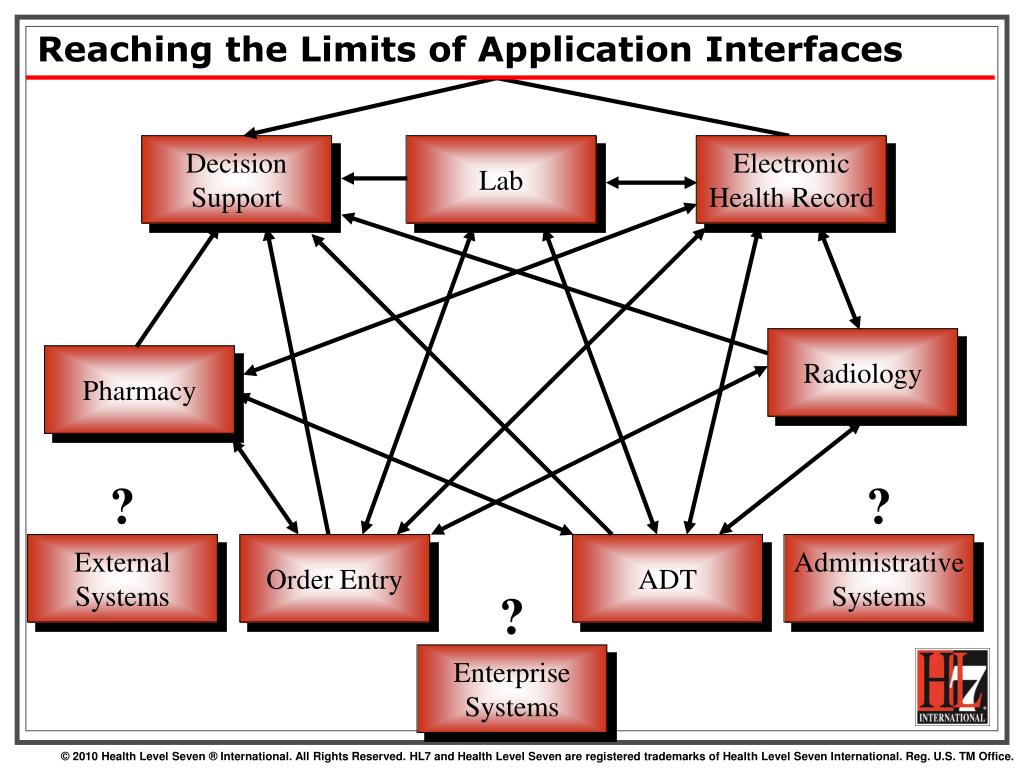 Reaching the Limits of Application Interfaces

Decision Support

Lab

Electronic Health Record

Pharmacy

Radiology

?

?

External Systems

Order Entry

ADT

Administrative Systems

?

Enterprise Systems

HL7 INTERNATIONAL

© 2010 Health Level Seven ® International. All Rights Reserved. HL7 and Health Level Seven are registered trademarks of Health Level Seven International. Reg. U.S. TM Office.